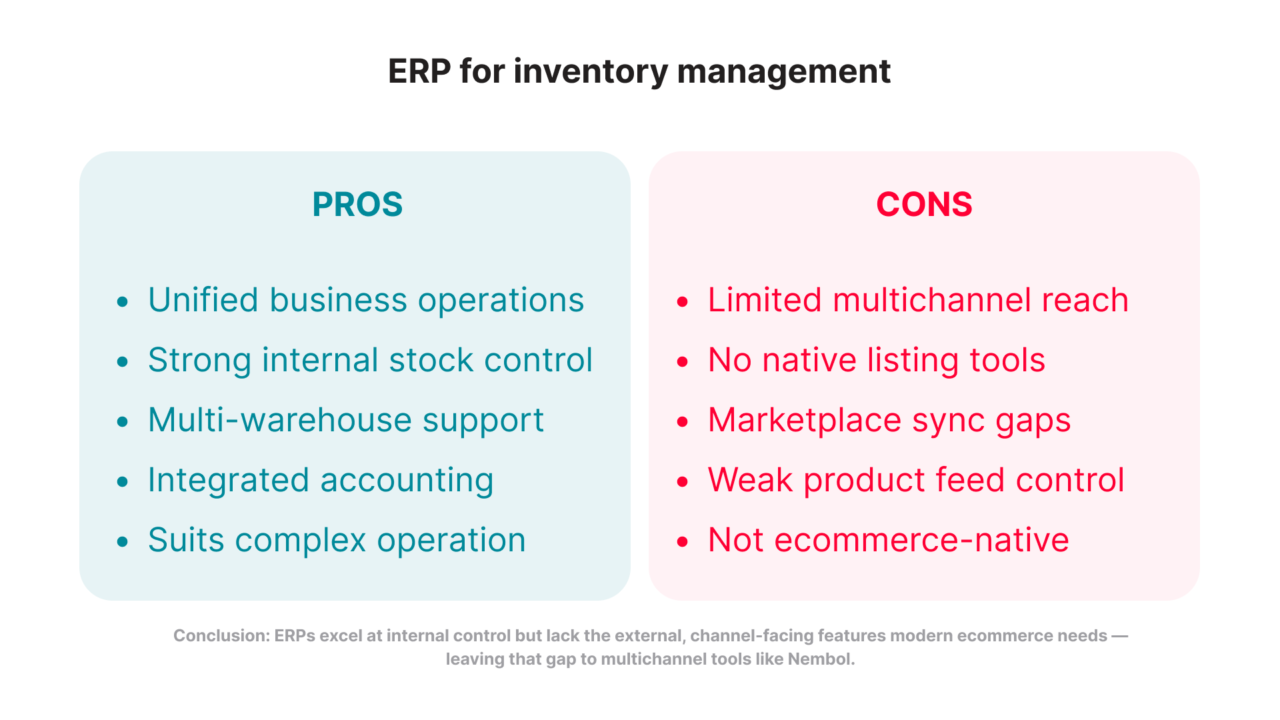 ERP for inventory management

PROS

• Unified business operations
• Strong internal stock control
• Multi-warehouse support
• Integrated accounting
• Suits complex operation

CONS

• Limited multichannel reach
• No native listing tools
• Marketplace sync gaps
• Weak product feed control
• Not ecommerce-native

Conclusion: ERPs excel at internal control but lack the external, channel-facing features modern ecommerce needs — leaving that gap to multichannel tools like Nembol.